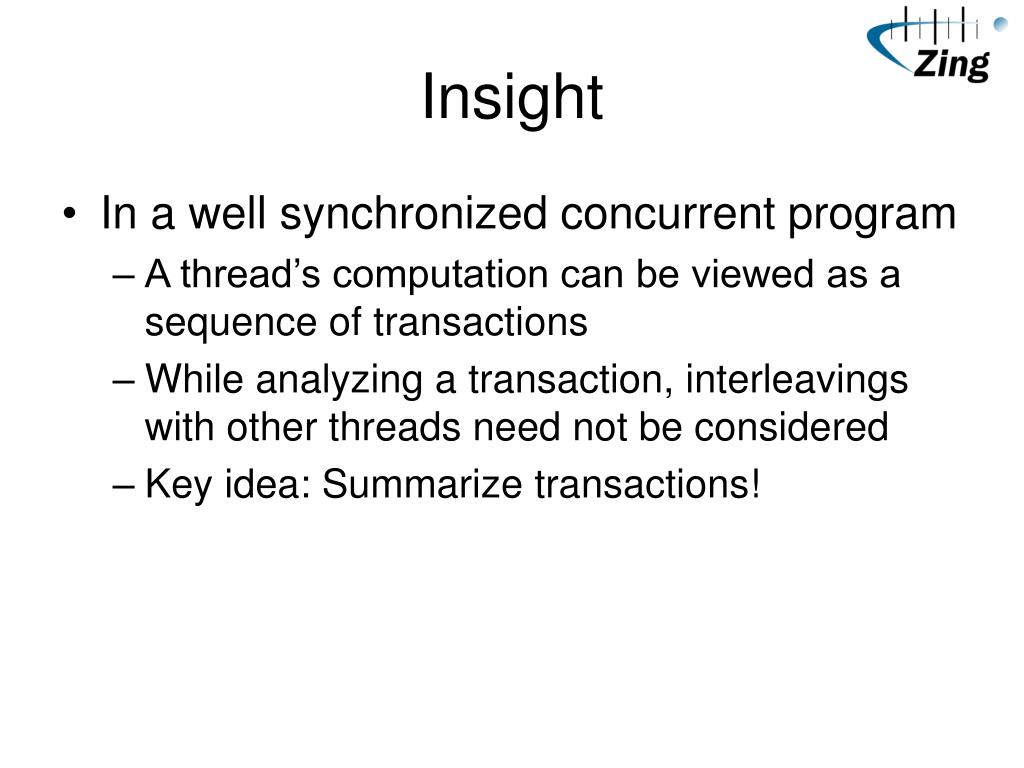 Zing

Insight

• In a well synchronized concurrent program
– A thread’s computation can be viewed as a sequence of transactions
– While analyzing a transaction, interleavings with other threads need not be considered
– Key idea: Summarize transactions!